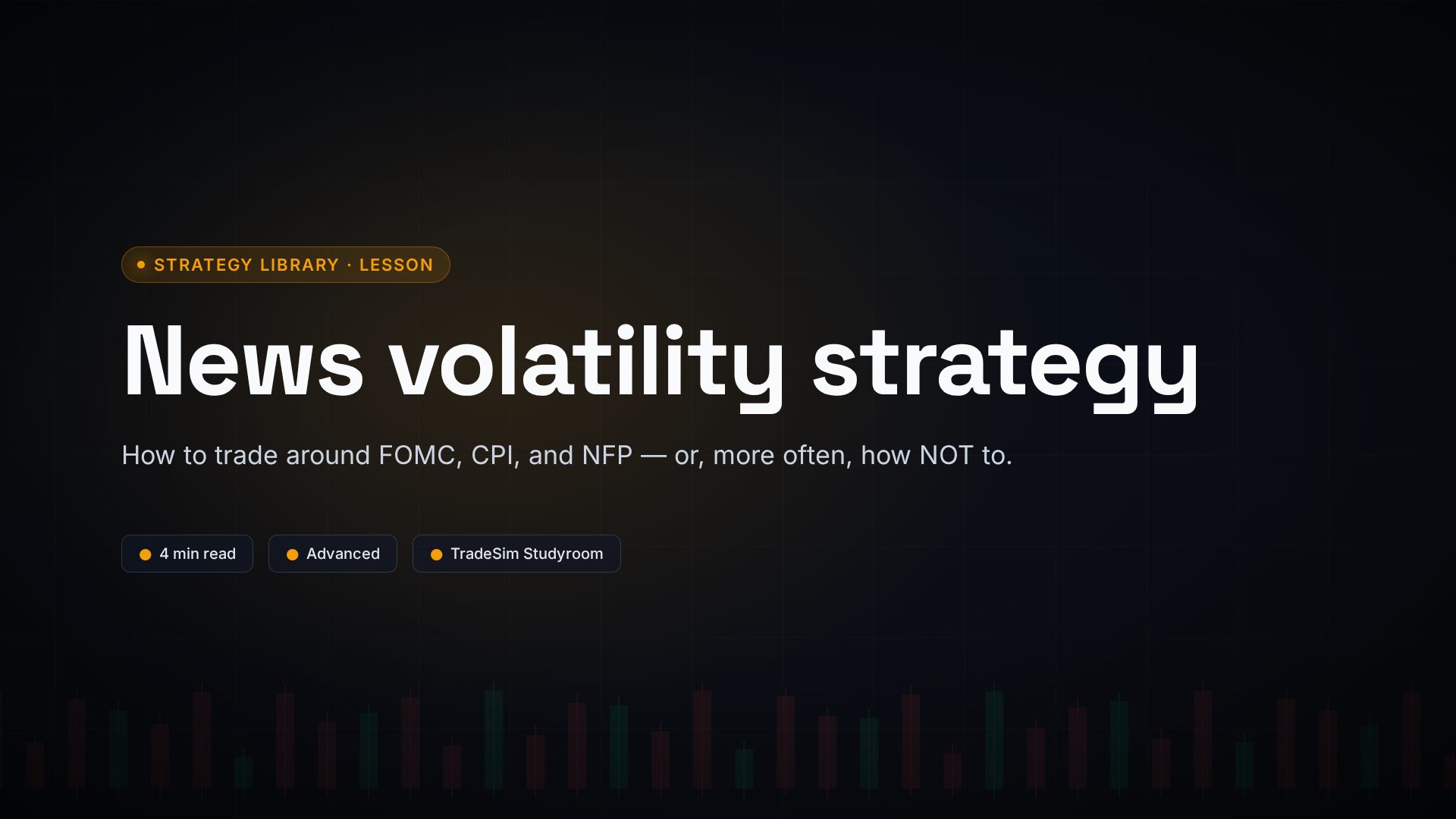 STRATEGY LIBRARY · LESSON

News volatility strategy

How to trade around FOMC, CPI, and NFP — or, more often, how NOT to.

4 min read

Advanced

TradeSim Studyroom